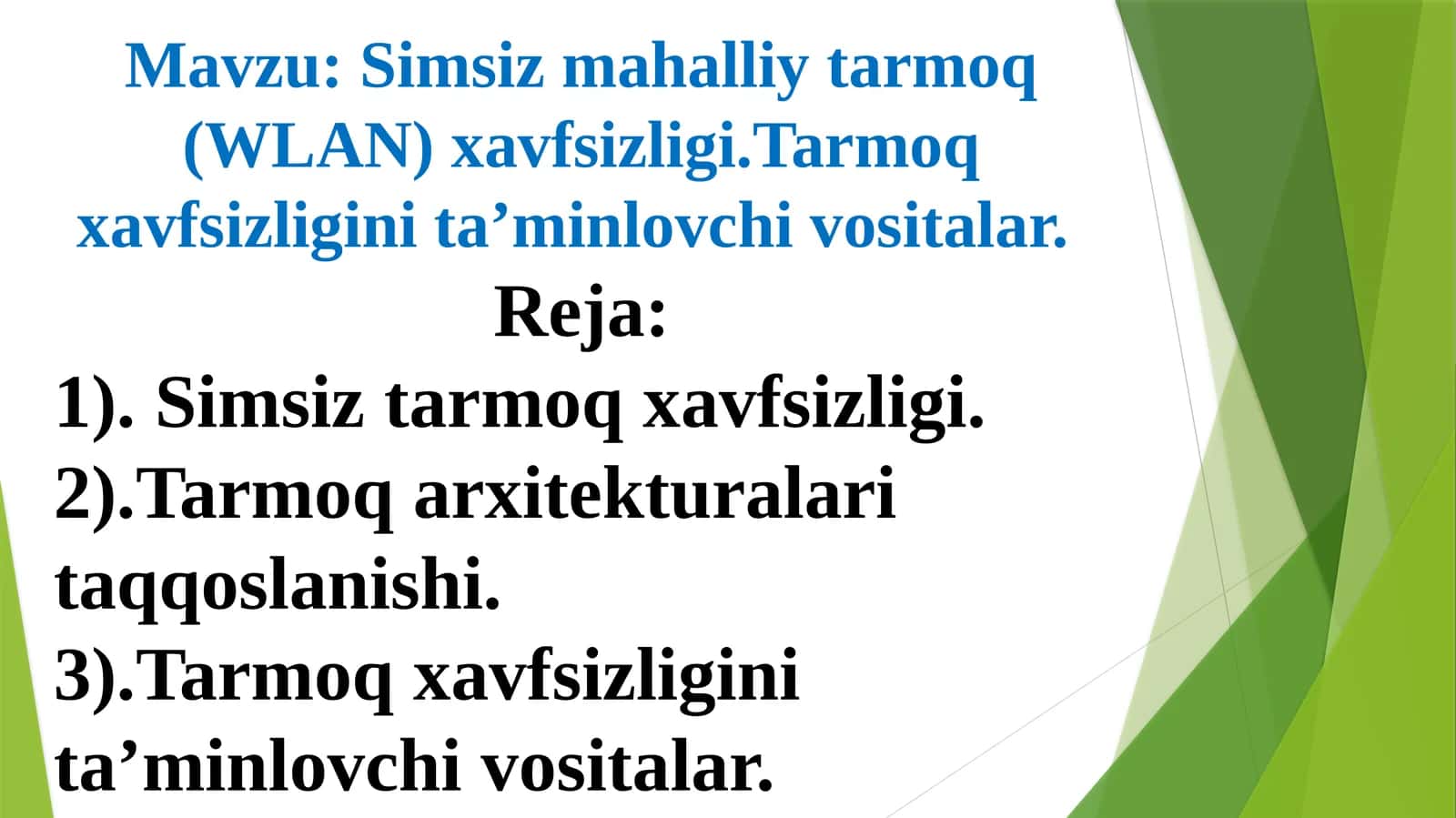 Mavzu: Simsiz mahalliy tarmoq (WLAN) xavfsizligi.Tarmoq xavfsizligini ta’minlovchi vositalar.

Reja:

1). Simsiz tarmoq xavfsizligi.
2).Tarmoq arxitekturalari taqqoslanishi.
3).Tarmoq xavfsizligini ta’minlovchi vositalar.